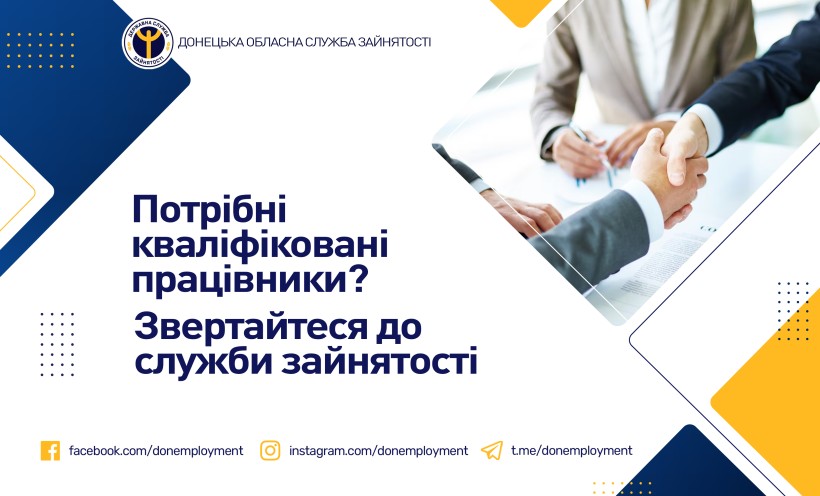 ДЕРЖАВНА СЛУЖБА ЗАЙНЯТОСТІ

ДОНЕЦЬКА ОБЛАСНА СЛУЖБА ЗАЙНЯТОСТІ

Потрібні кваліфіковані працівники?

Звертайтеся до служби зайнятості

facebook.com/donemployment instagram.com/donemployment t.me/donemployment